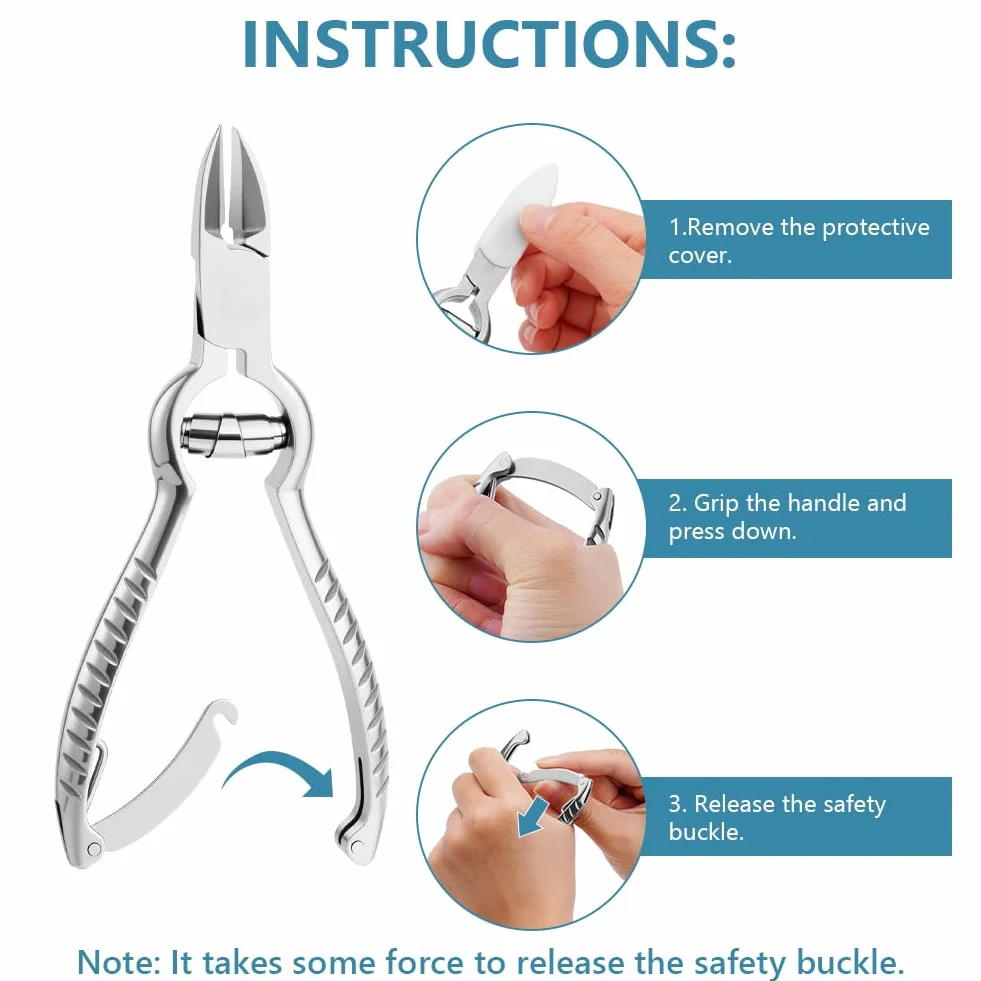 INSTRUCTIONS:

1.Remove the protective cover.

2. Grip the handle and press down.

3. Release the safety buckle.

Note: It takes some force to release the safety buckle.